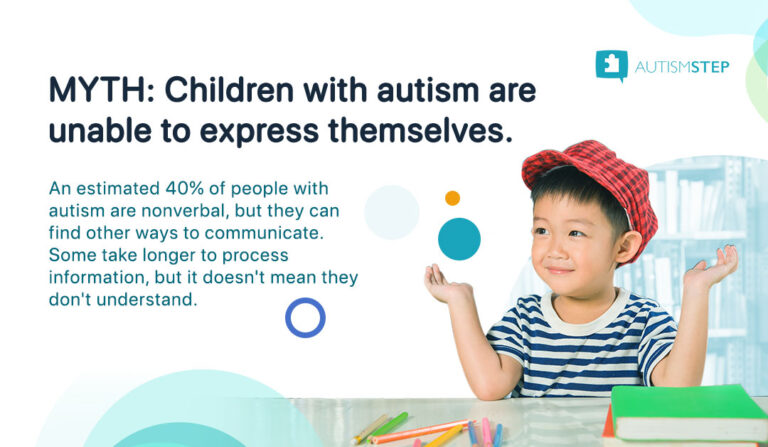 AUTISMSTEP

MYTH: Children with autism are unable to express themselves.

An estimated 40% of people with autism are nonverbal, but they can find other ways to communicate. Some take longer to process information, but it doesn't mean they don't understand.